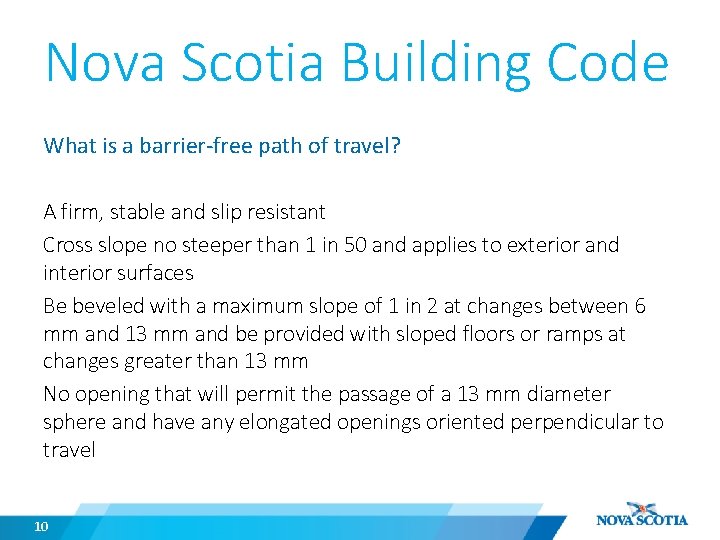 Nova Scotia Building Code

What is a barrier-free path of travel?

A firm, stable and slip resistant

Cross slope no steeper than 1 in 50 and applies to exterior and interior surfaces

Be beveled with a maximum slope of 1 in 2 at changes between 6 mm and 13 mm and be provided with sloped floors or ramps at changes greater than 13 mm

No opening that will permit the passage of a 13 mm diameter sphere and have any elongated openings oriented perpendicular to travel

10

NOVA SCOTIA